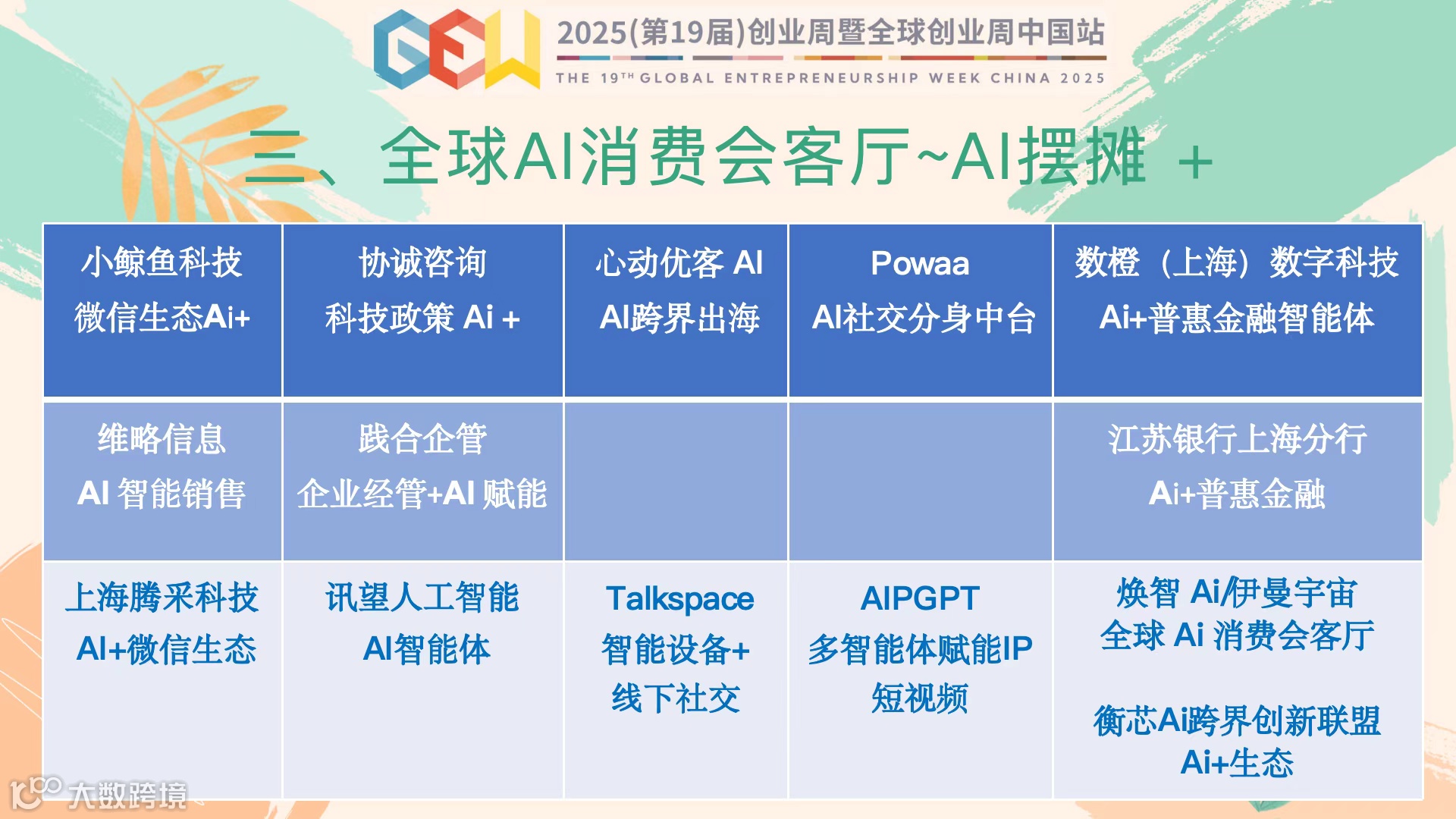 GEW 2025(第19届)创业周暨全球创业周中国站
THE 19TH GLOBAL ENTREPRENEURSHIP WEEK CHINA 2025

三、全球AI消费会客厅~AI摆摊 +

| 小鲸鱼科技 微信生态Ai+ | 协诚咨询 科技政策 Ai + | 心动优客 AI AI跨界出海 | Powaa AI社交分身中台 | 数橙（上海）数字科技 Ai+普惠金融智能体 |
|---|---|---|---|---|
| 维略信息 AI 智能销售 | 践合企管 企业经管+AI 赋能 | | | 江苏银行上海分行 Ai+普惠金融 |
| 上海腾采科技 AI+微信生态 | 讯望人工智能 AI智能体 | Talkspace 智能设备+ 线下社交 | AIPGPT 多智能体赋能IP 短视频 | 焕智 Ai/伊曼宇宙 全球 Ai 消费会客厅 衡芯Ai跨界创新联盟 Ai+生态 |

大数跨境